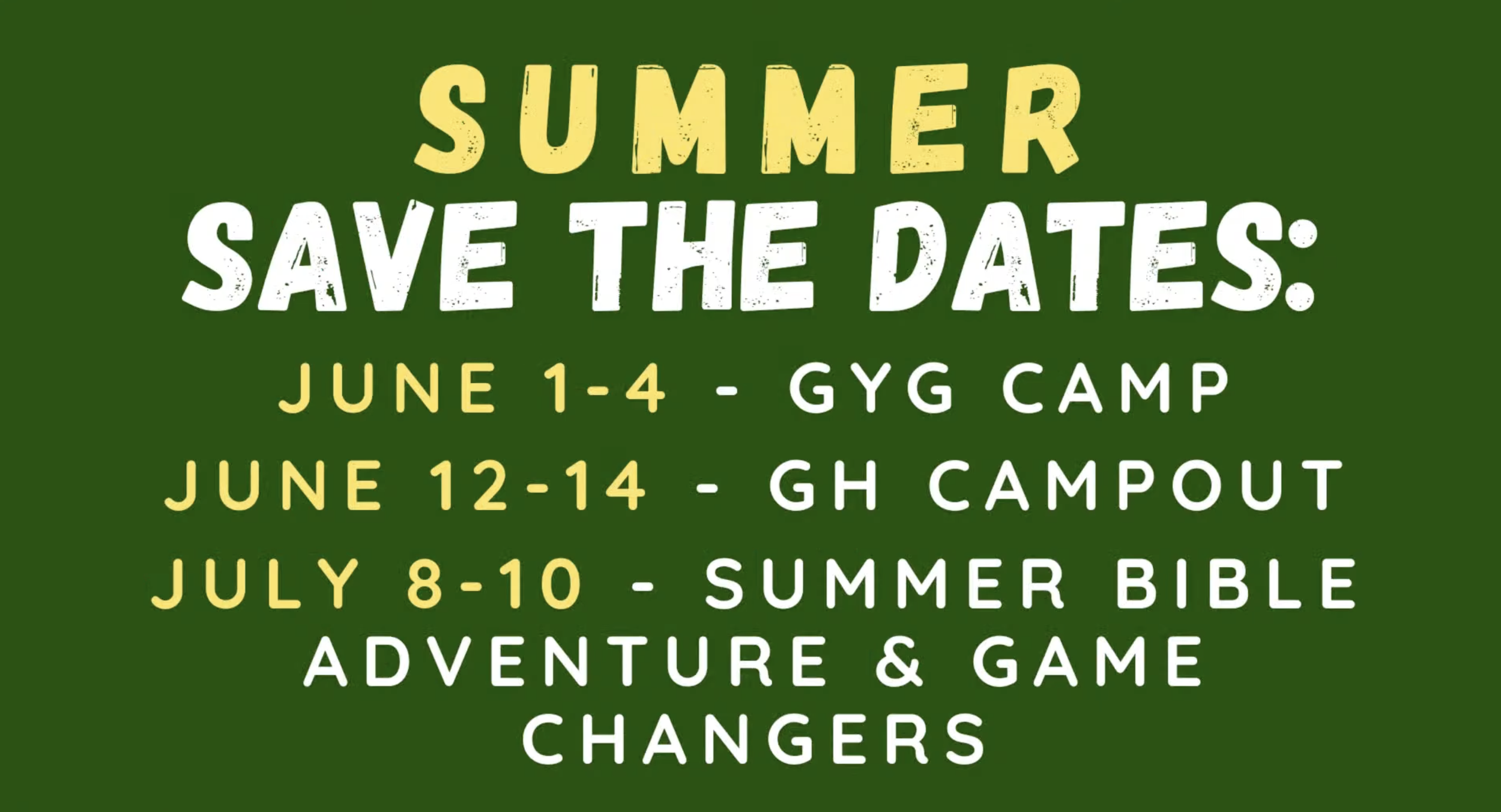 SUMMER
SAVE THE DATES:

JUNE 1-4 - GYG CAMP
JUNE 12-14 - GH CAMPOUT
JULY 8-10 - SUMMER BIBLE ADVENTURE & GAME CHANGERS